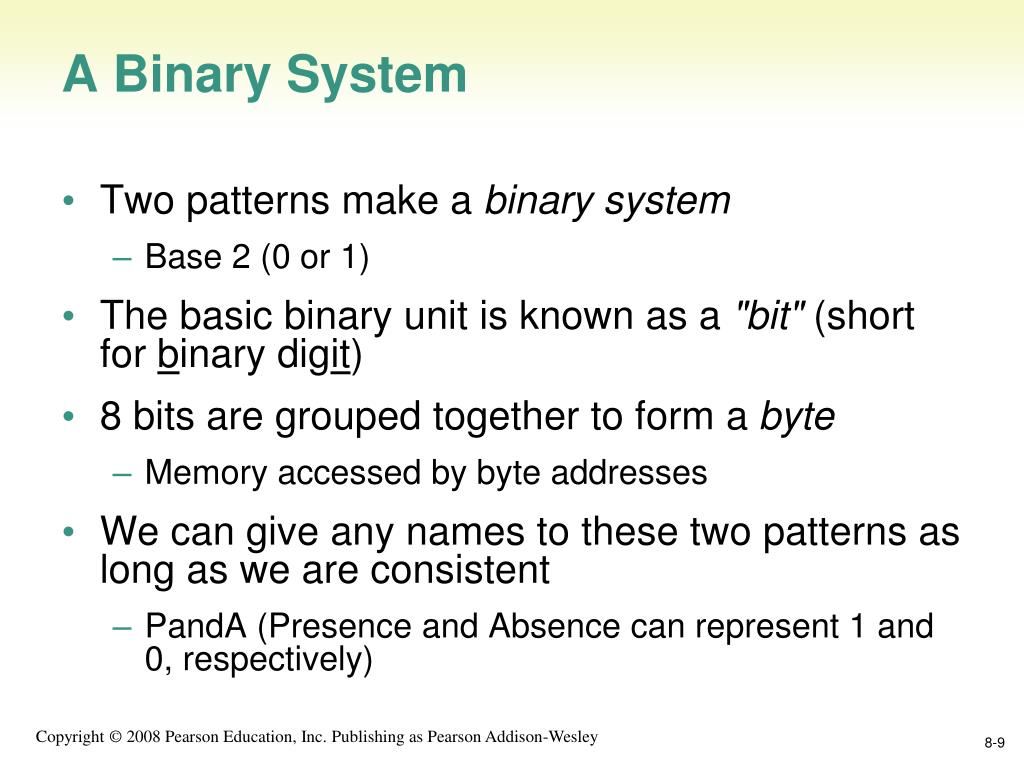 A Binary System

• Two patterns make a binary system
  – Base 2 (0 or 1)
• The basic binary unit is known as a "bit" (short for binary digit)
• 8 bits are grouped together to form a byte
  – Memory accessed by byte addresses
• We can give any names to these two patterns as long as we are consistent
  – PandA (Presence and Absence can represent 1 and 0, respectively)

Copyright © 2008 Pearson Education, Inc. Publishing as Pearson Addison-Wesley

8-9